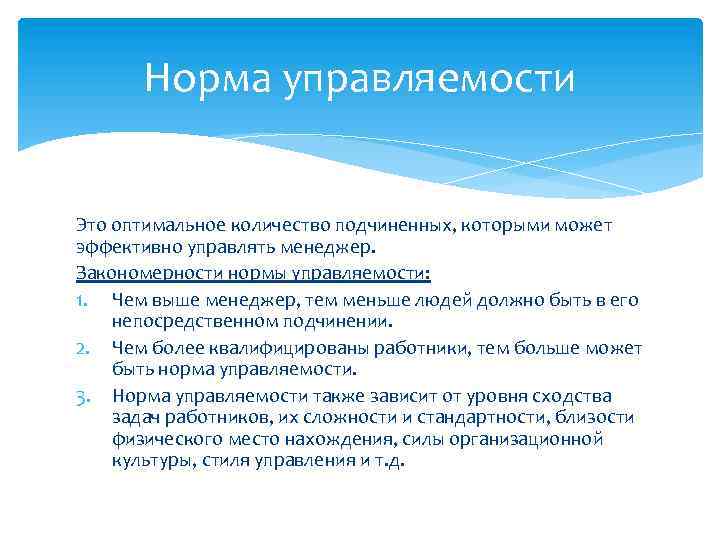 Норма управляемости

Это оптимальное количество подчиненных, которыми может эффективно управлять менеджер.

Закономерности нормы управляемости:

1. Чем выше менеджер, тем меньше людей должно быть в его непосредственном подчинении.
2. Чем более квалифицированы работники, тем больше может быть норма управляемости.
3. Норма управляемости также зависит от уровня сходства задач работников, их сложности и стандартности, близости физического место нахождения, силы организационной культуры, стиля управления и т.д.